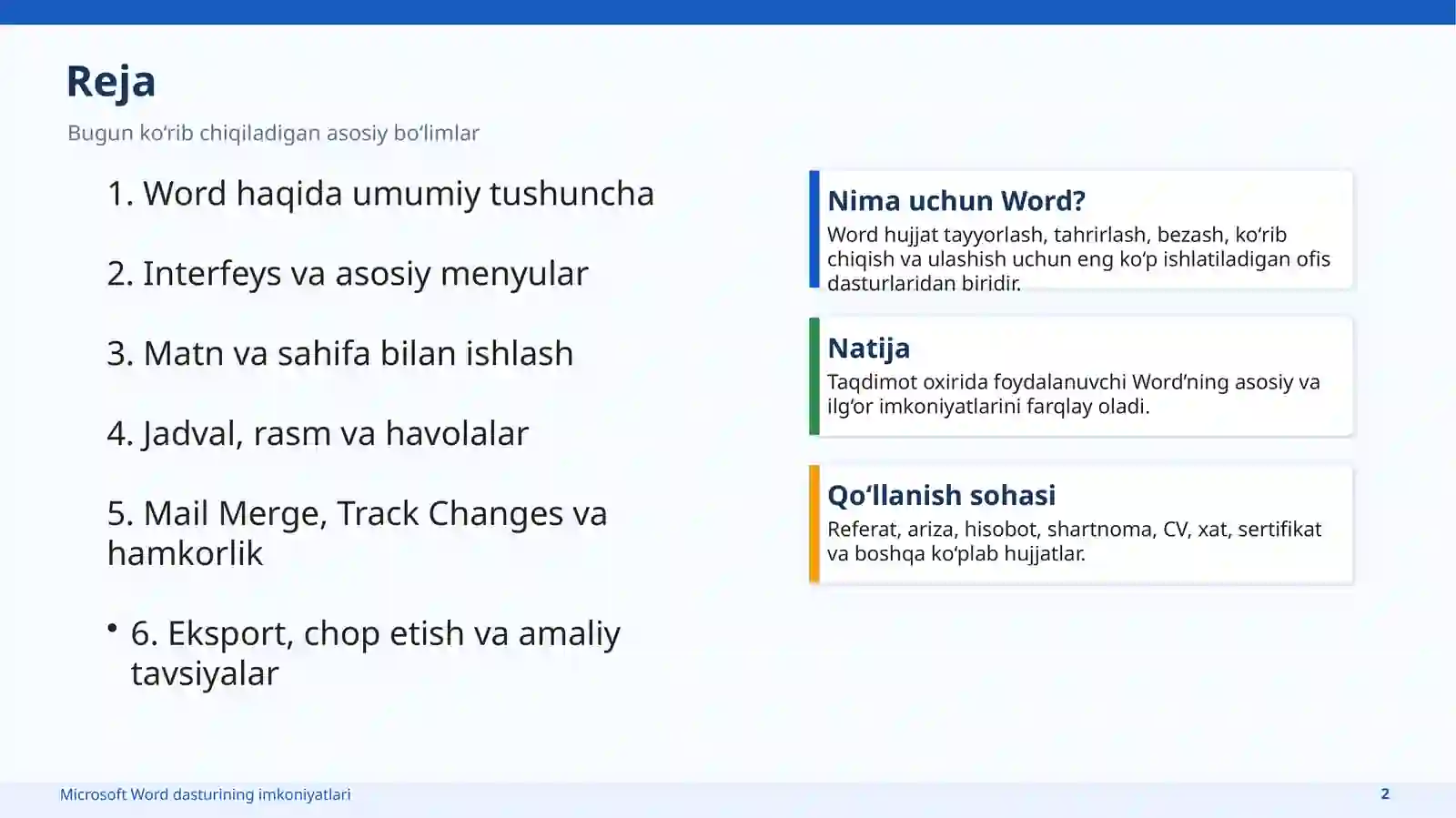 Reja

Bugun ko‘rib chiqiladigan asosiy bo‘limlar

1. Word haqida umumiy tushuncha

2. Interfeys va asosiy menyular

3. Matn va sahifa bilan ishlash

4. Jadval, rasm va havolalar

5. Mail Merge, Track Changes va hamkorlik

• 6. Eksport, chop etish va amaliy tavsiyalar

Nima uchun Word?
Word hujjat tayyorlash, tahrirlash, bezash, ko‘rib chiqish va ulashish uchun eng ko‘p ishlatiladigan ofis dasturlaridan biridir.

Natija
Taqdimot oxirida foydalanuvchi Word’ning asosiy va ilg‘or imkoniyatlarini farqlay oladi.

Qo‘llanish sohasi
Referat, ariza, hisobot, shartnoma, CV, xat, sertifikat va boshqa ko‘plab hujjatlar.

Microsoft Word dasturining imkoniyatlari

2